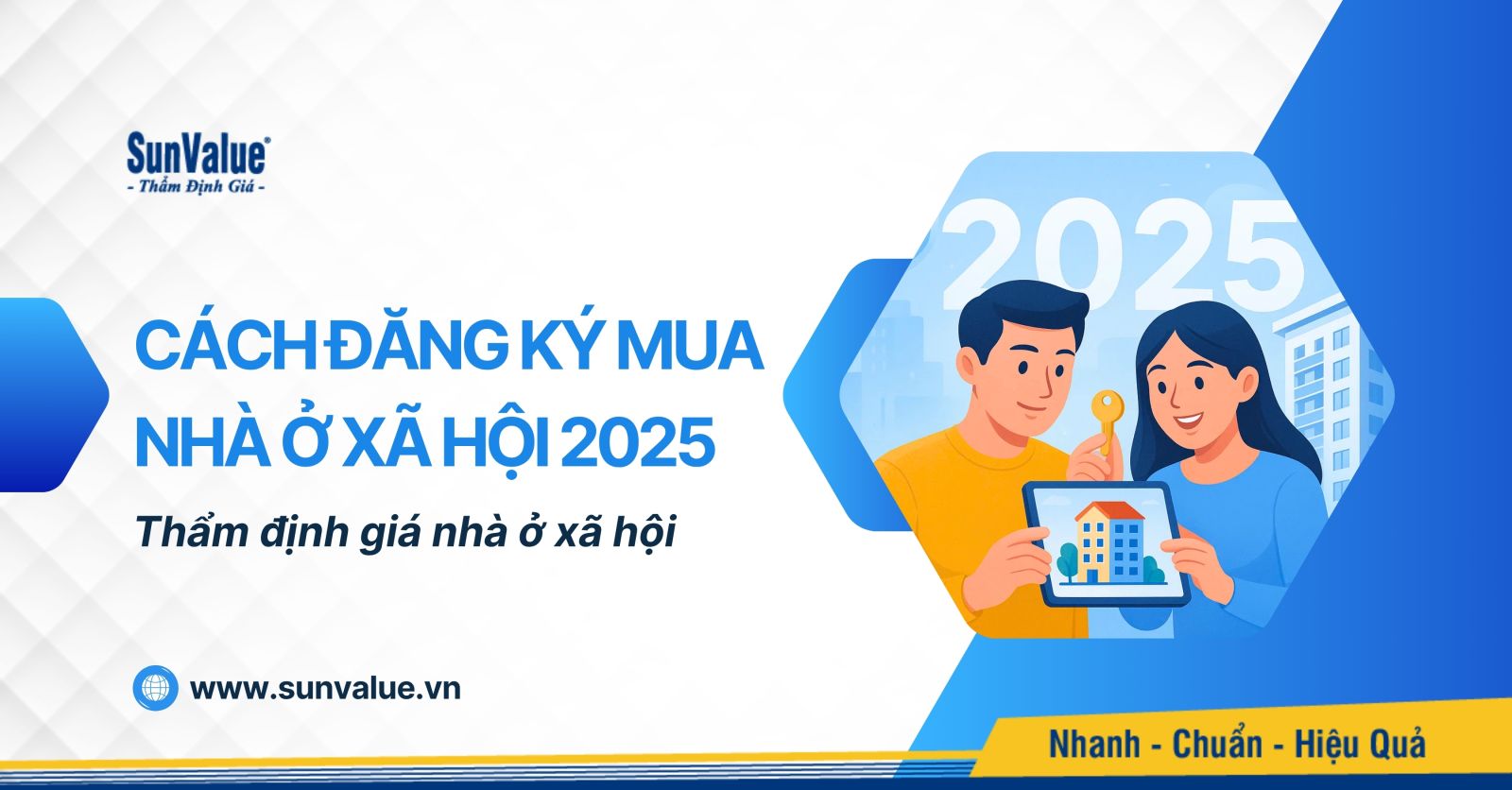 SunValue®
- Thẩm Định Giá -

2025

CÁCH ĐĂNG KÝ MUA NHÀ Ở XÃ HỘI 2025

Thẩm định giá nhà ở xã hội

www.sunvalue.vn

Nhanh - Chuẩn - Hiệu Quả